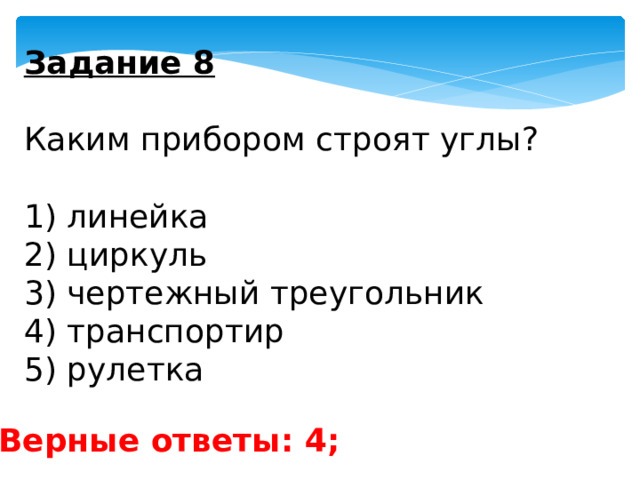 Задание 8

Каким прибором строят углы?

1) линейка
2) циркуль
3) чертежный треугольник
4) транспортир
5) рулетка

Верные ответы: 4;